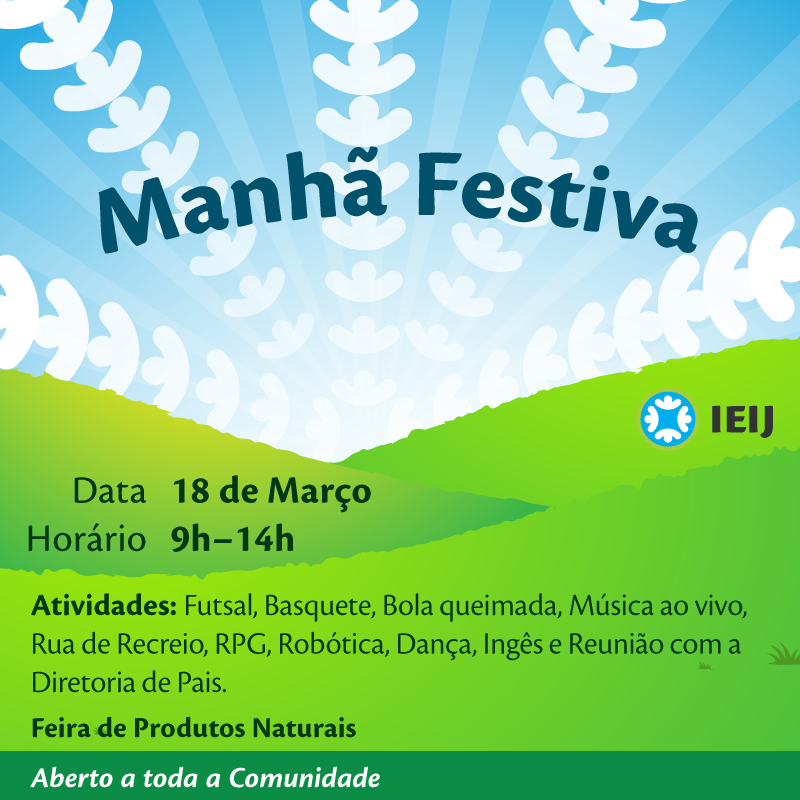 Manhã Festiva

IEIJ

Data 18 de Março
Horário 9h–14h

Atividades: Futsal, Basquete, Bola queimada, Música ao vivo, Rua de Recreio, RPG, Robótica, Dança, Ingês e Reunião com a Diretoria de Pais.

Feira de Produtos Naturais

Aberto a toda a Comunidade